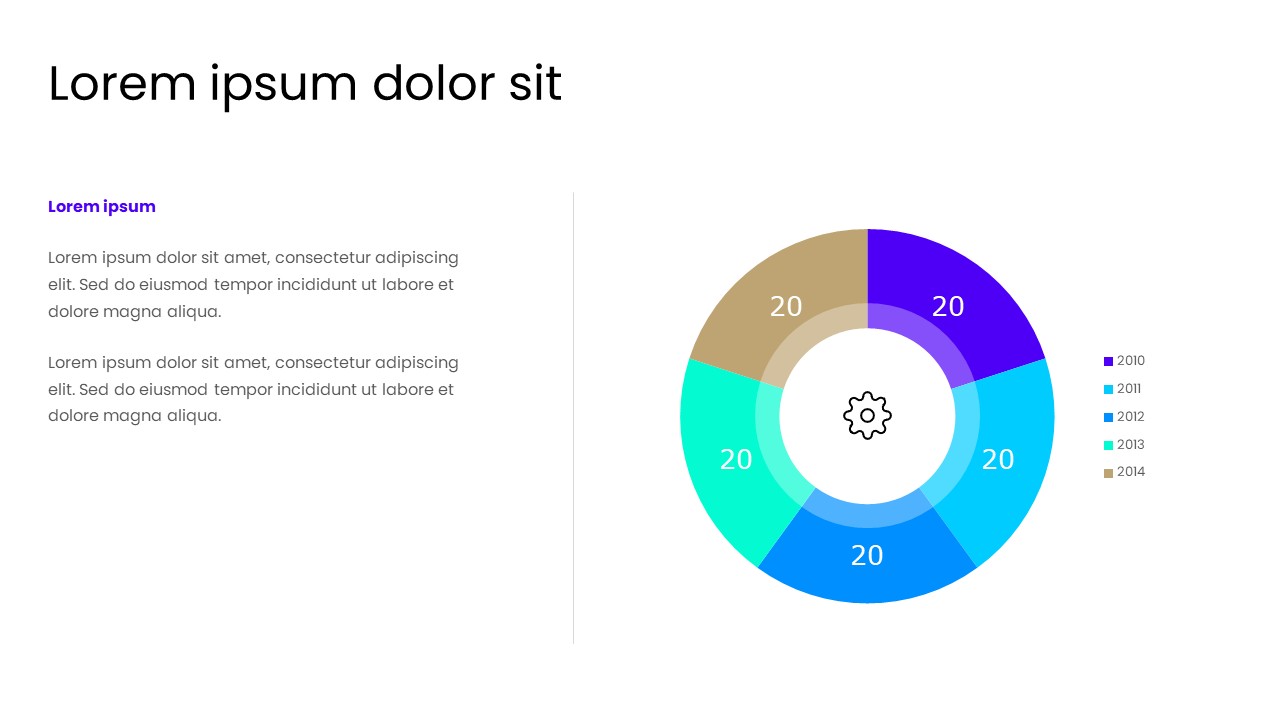 Lorem ipsum dolor sit

Lorem ipsum

Lorem ipsum dolor sit amet, consectetur adipiscing elit. Sed do eiusmod tempor incididunt ut labore et dolore magna aliqua.

Lorem ipsum dolor sit amet, consectetur adipiscing elit. Sed do eiusmod tempor incididunt ut labore et dolore magna aliqua.

20
20
20
20
20

2010
2011
2012
2013
2014